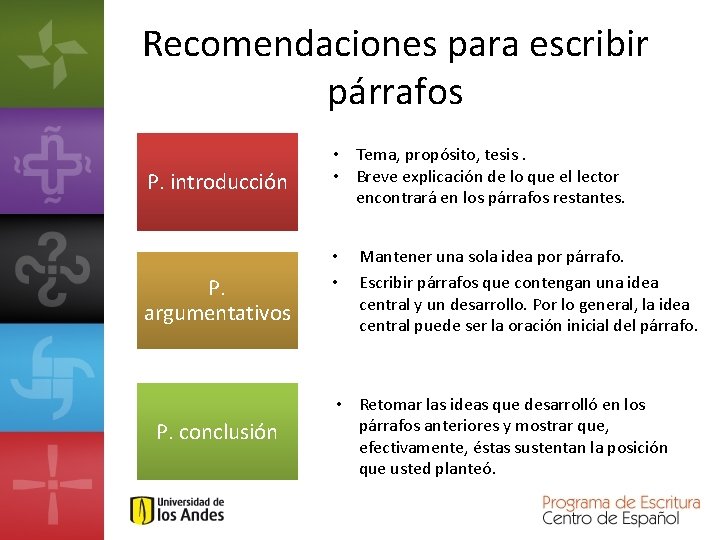 Recomendaciones para escribir párrafos

P. introducción

• Tema, propósito, tesis .
• Breve explicación de lo que el lector encontrará en los párrafos restantes.

P. argumentativos

• Mantener una sola idea por párrafo.
• Escribir párrafos que contengan una idea central y un desarrollo. Por lo general, la idea central puede ser la oración inicial del párrafo.

P. conclusión

• Retomar las ideas que desarrolló en los párrafos anteriores y mostrar que, efectivamente, éstas sustentan la posición que usted planteó.

Universidad de los Andes

Programa de Escritura
Centro de Español